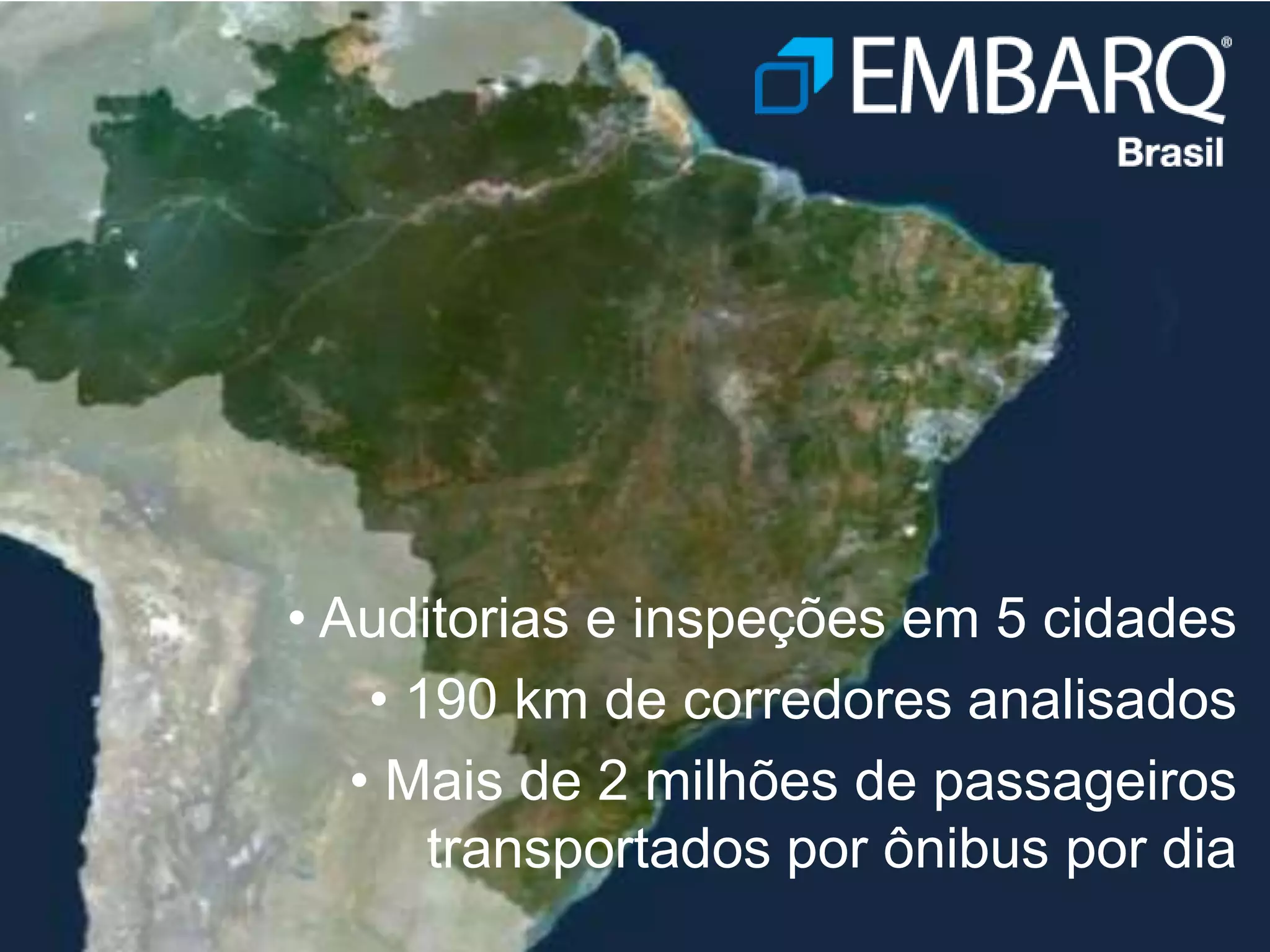 EMBARQ®
Brasil

• Auditorias e inspeções em 5 cidades
• 190 km de corredores analisados
• Mais de 2 milhões de passageiros transportados por ônibus por dia